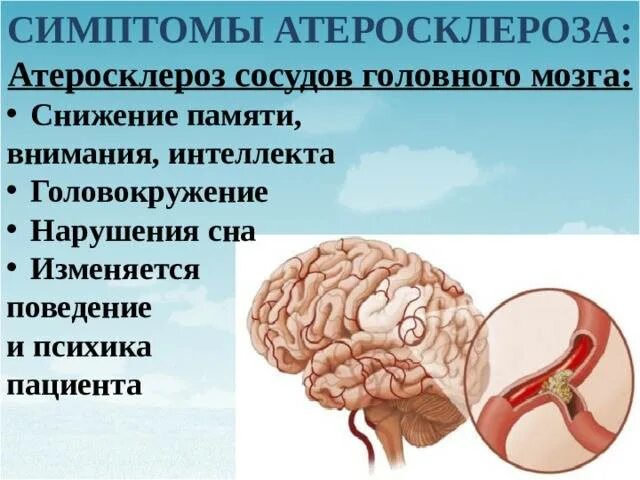 СИМПТОМЫ АТЕРОСКЛЕРОЗА:

Атеросклероз сосудов головного мозга:

• Снижение памяти, внимания, интеллекта
• Головокружение
• Нарушения сна
• Изменяется поведение и психика пациента